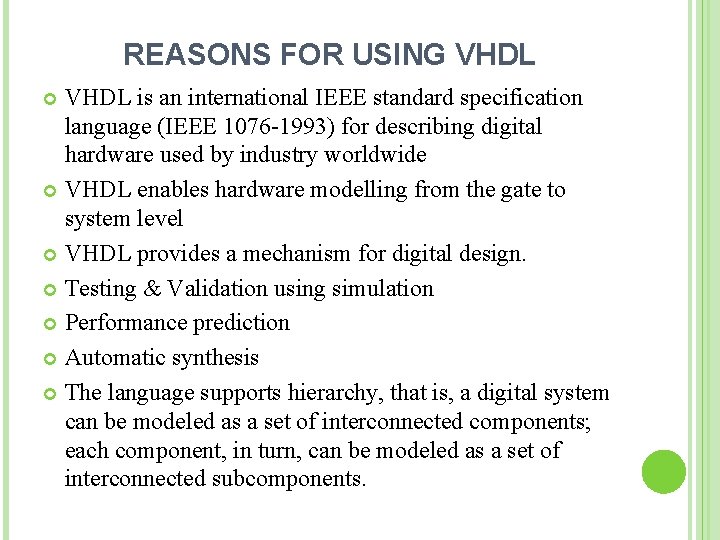 REASONS FOR USING VHDL

VHDL is an international IEEE standard specification language (IEEE 1076-1993) for describing digital hardware used by industry worldwide

VHDL enables hardware modelling from the gate to system level

VHDL provides a mechanism for digital design.

Testing & Validation using simulation

Performance prediction

Automatic synthesis

The language supports hierarchy, that is, a digital system can be modeled as a set of interconnected components; each component, in turn, can be modeled as a set of interconnected subcomponents.